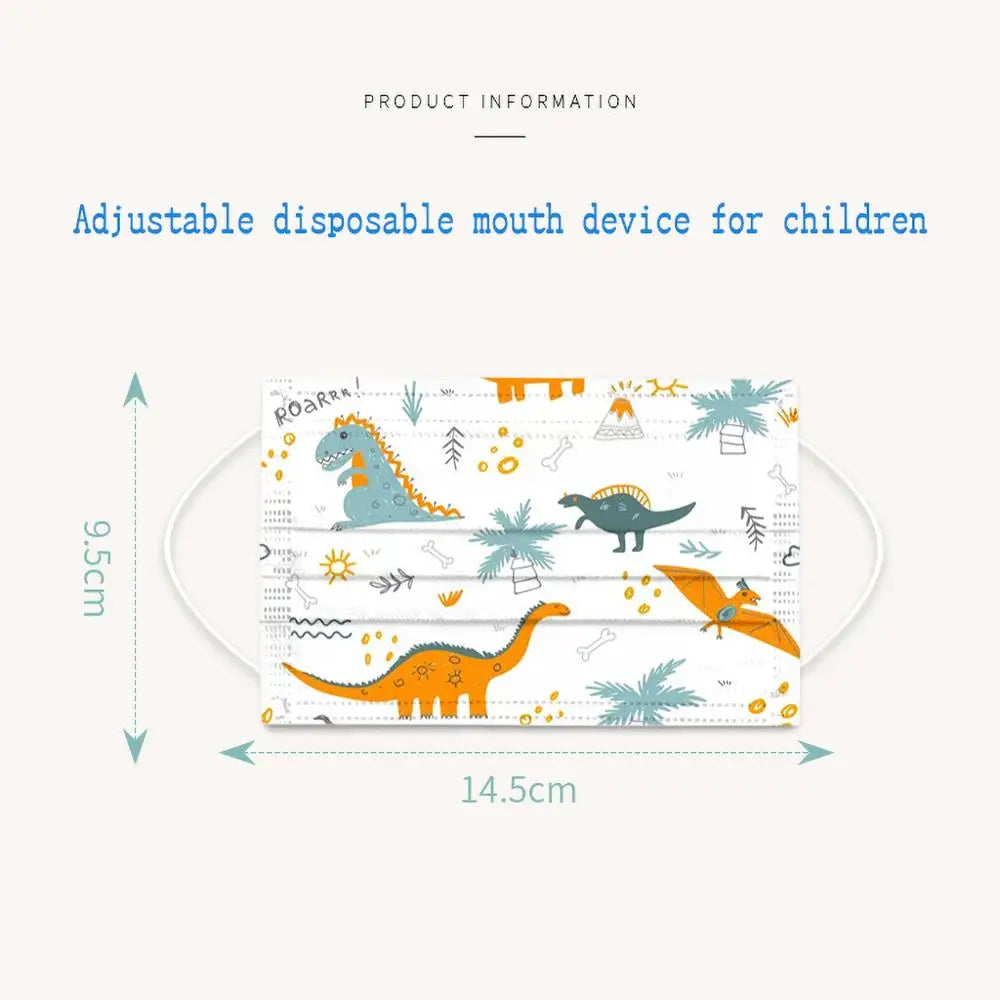 PRODUCT INFORMATION

Adjustable disposable mouth device for children

ROARRR!

9.5cm

14.5cm